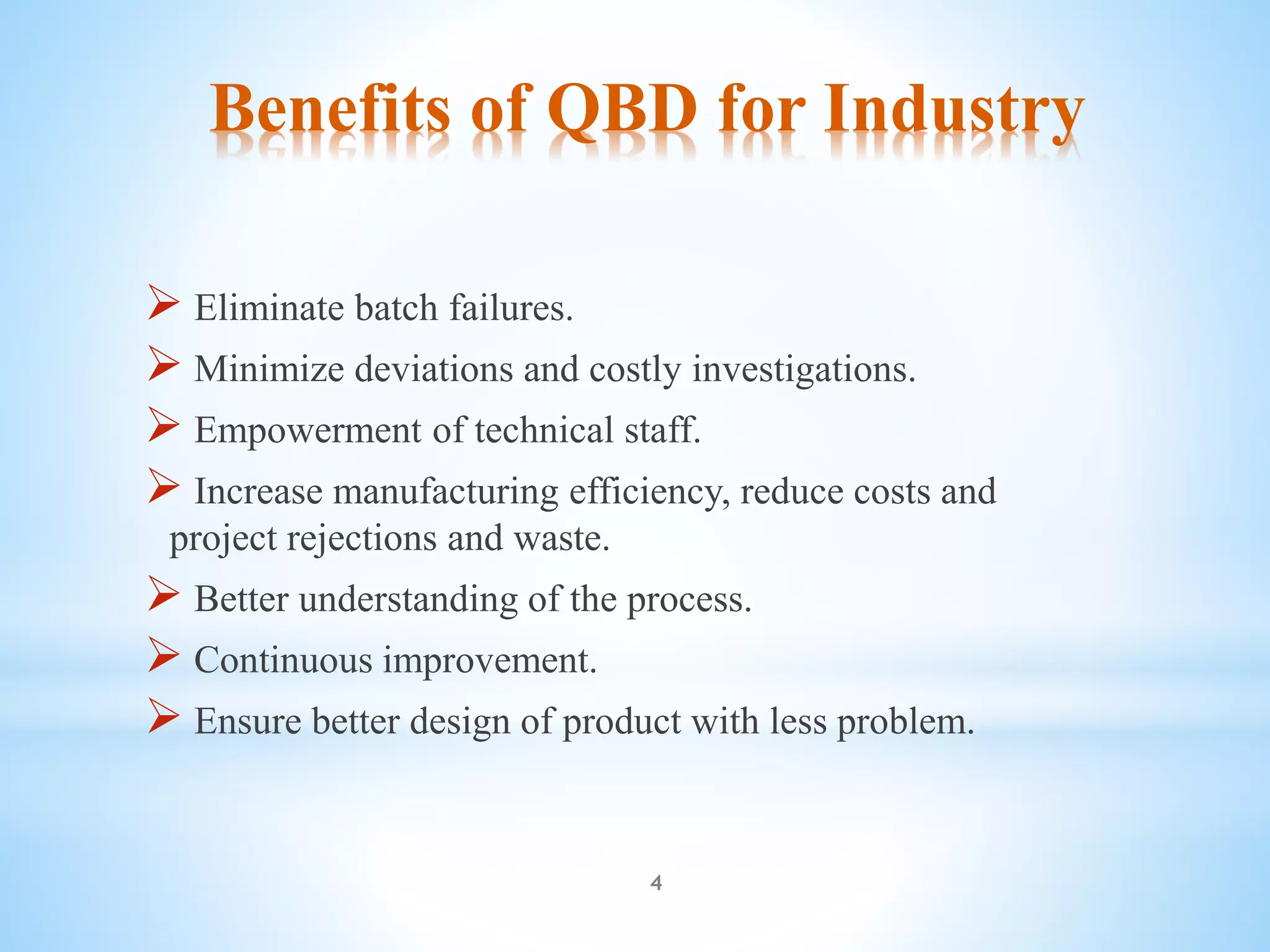 Benefits of QBD for Industry

➢ Eliminate batch failures.

➢ Minimize deviations and costly investigations.

➢ Empowerment of technical staff.

➢ Increase manufacturing efficiency, reduce costs and project rejections and waste.

➢ Better understanding of the process.

➢ Continuous improvement.

➢ Ensure better design of product with less problem.

4